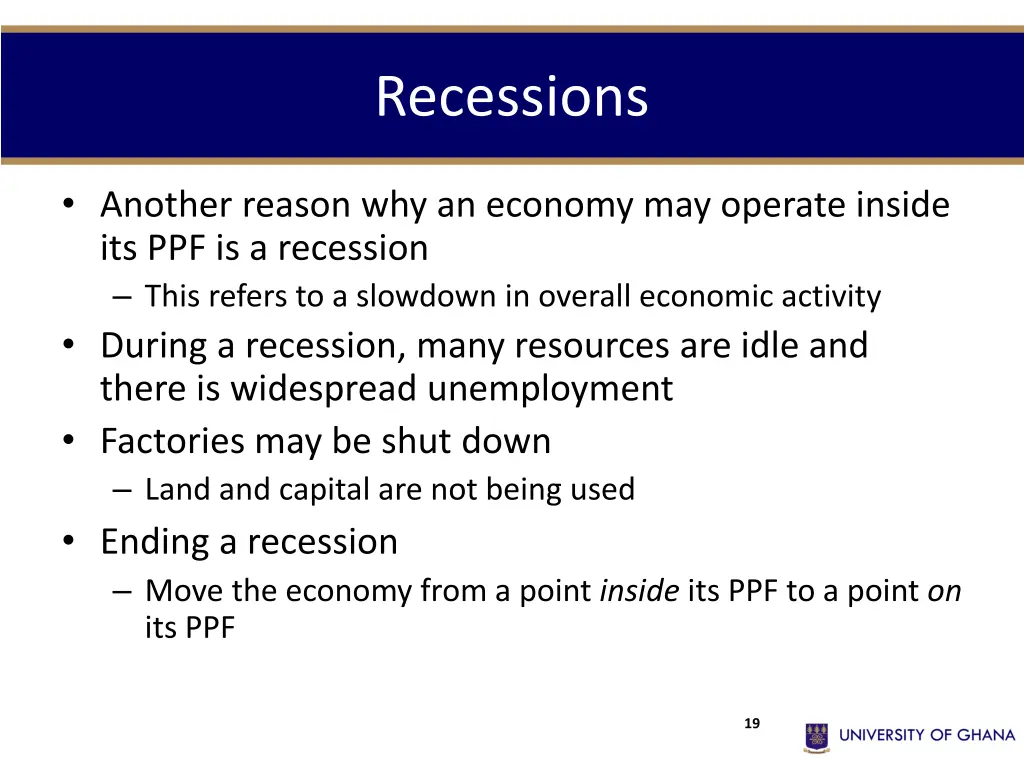 Recessions

• Another reason why an economy may operate inside its PPF is a recession
– This refers to a slowdown in overall economic activity
• During a recession, many resources are idle and there is widespread unemployment
• Factories may be shut down
– Land and capital are not being used
• Ending a recession
– Move the economy from a point inside its PPF to a point on its PPF

19

UNIVERSITY OF GHANA